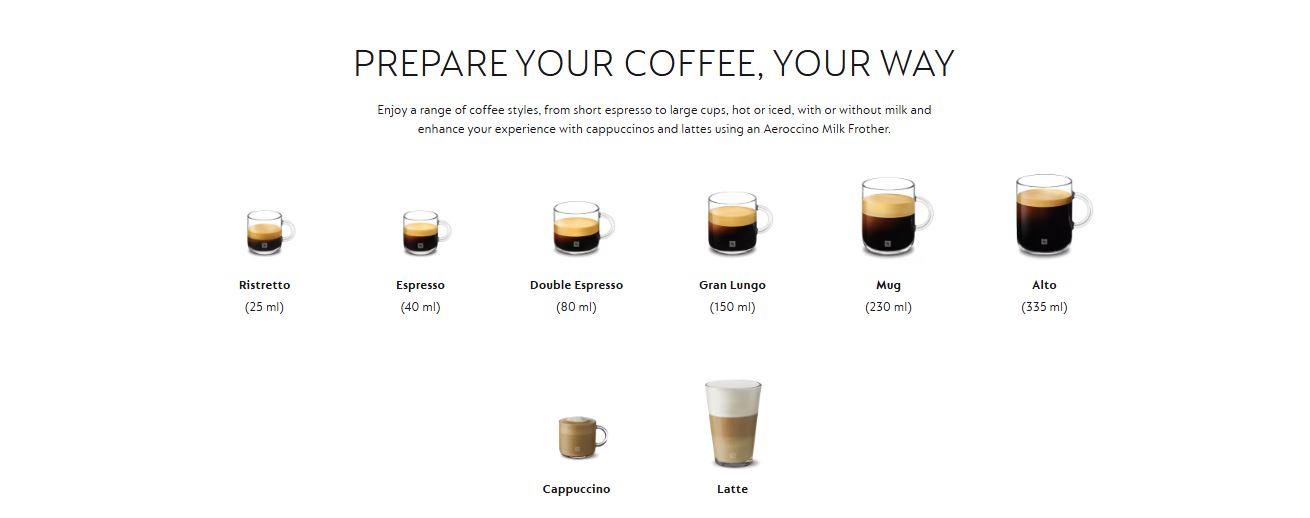 PREPARE YOUR COFFEE, YOUR WAY

Enjoy a range of coffee styles, from short espresso to large cups, hot or iced, with or without milk and enhance your experience with cappuccinos and lattes using an Aeroccino Milk Frother.

Ristretto
(25 ml)

Espresso
(40 ml)

Double Espresso
(80 ml)

Gran Lungo
(150 ml)

Mug
(230 ml)

Alto
(335 ml)

Cappuccino

Latte